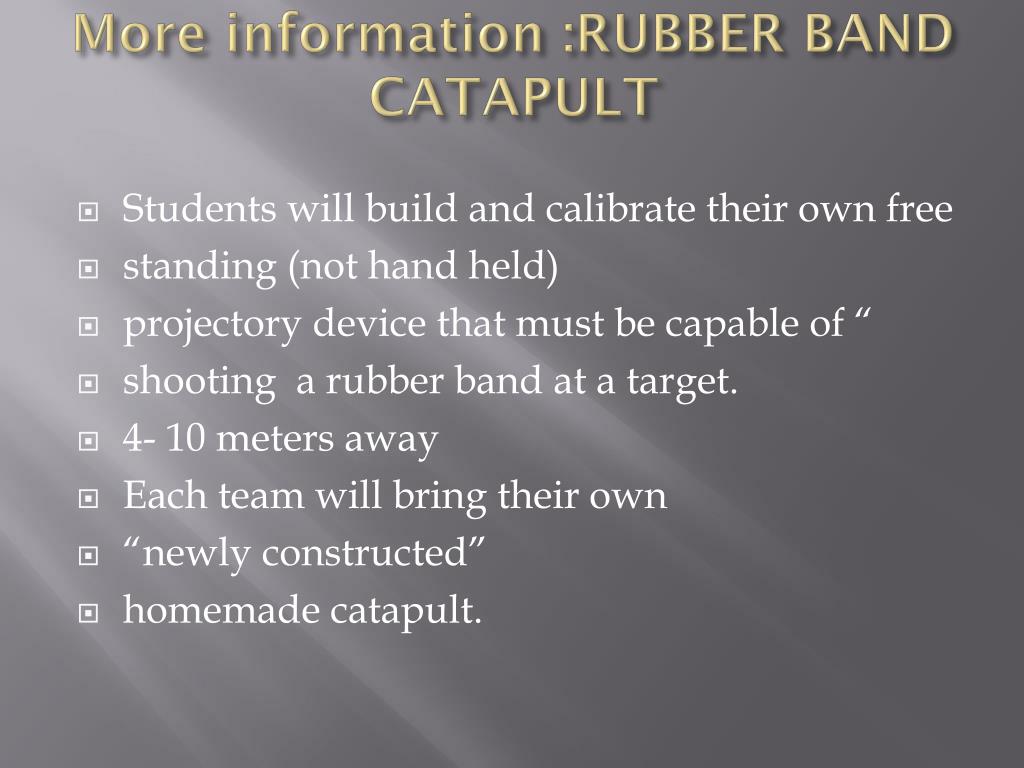 More information :RUBBER BAND CATAPULT

Students will build and calibrate their own free
standing (not hand held)
projectory device that must be capable of “
shooting  a rubber band at a target.
4- 10 meters away
Each team will bring their own
“newly constructed”
homemade catapult.